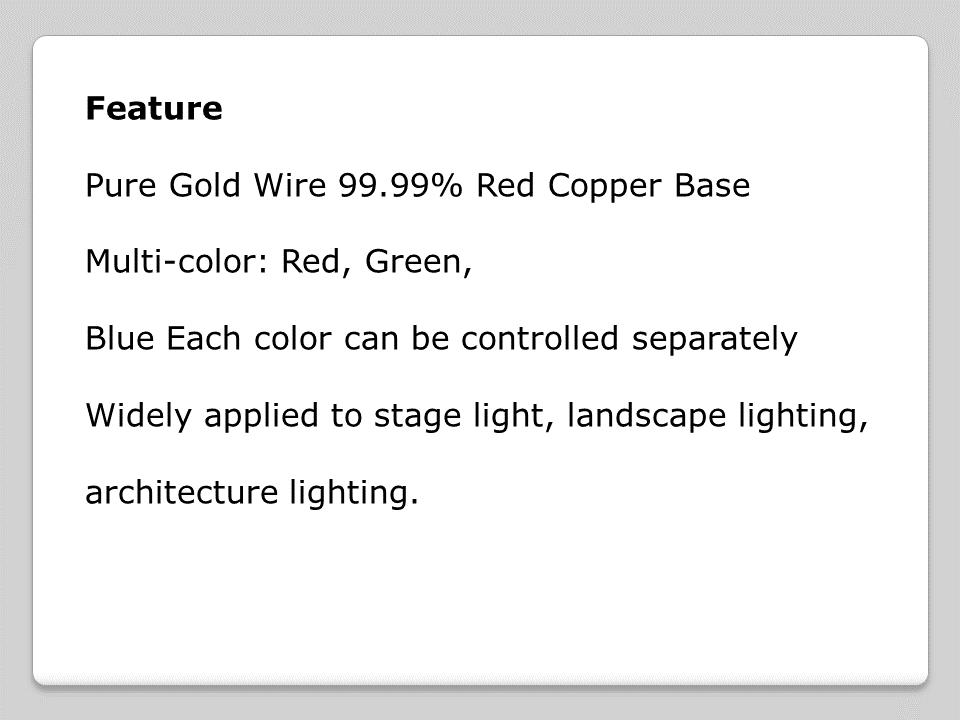 Feature

Pure Gold Wire 99.99% Red Copper Base

Multi-color: Red, Green,

Blue Each color can be controlled separately

Widely applied to stage light, landscape lighting,

architecture lighting.